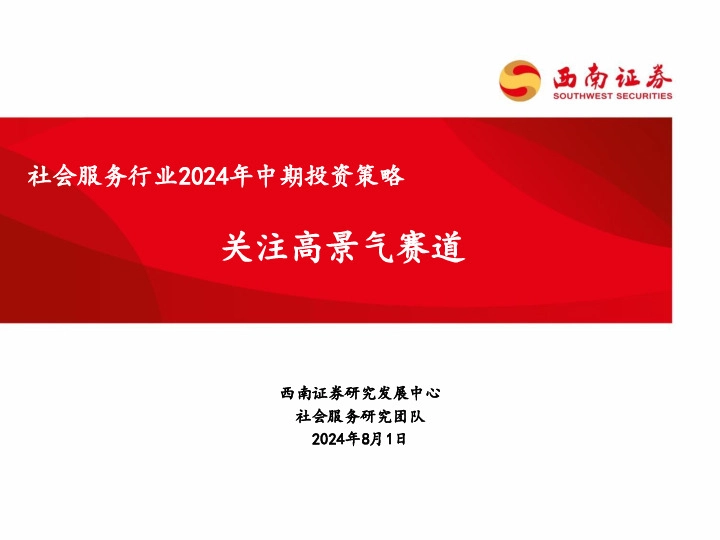 西南证券
SOUTHWEST SECURITIES

社会服务行业2024年中期投资策略

关注高景气赛道

西南证券研究发展中心
社会服务研究团队
2024年8月1日